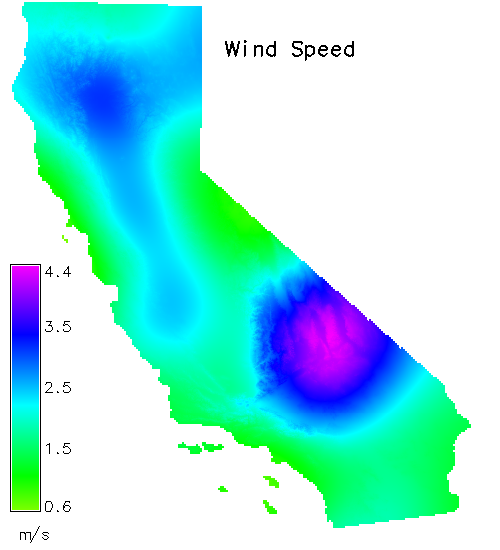 Wind Speed

4.4
3.5
2.5
1.5
0.6
m/s